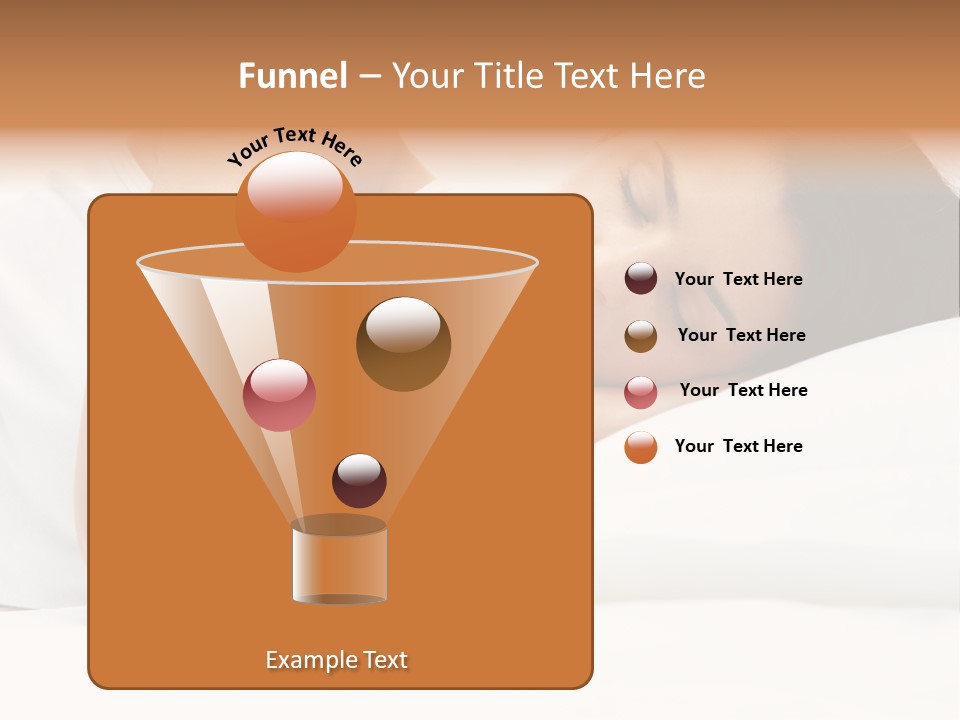 Funnel – Your Title Text Here

Your Text Here

Your Text Here

Your Text Here

Your Text Here

Your Text Here

Example Text